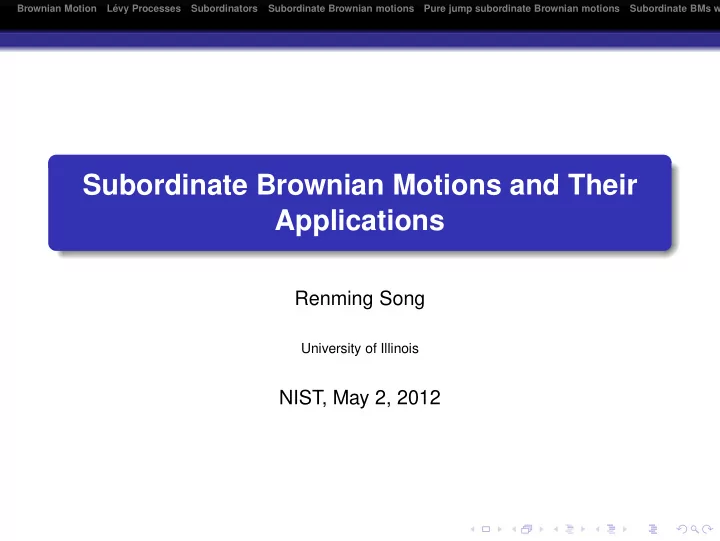 Brownian Motion Lévy Processes Subordinators Subordinate Brownian motions Pure jump subordinate Brownian motions Subordinate BMs w

Subordinate Brownian Motions and Their Applications

Renming Song

University of Illinois

NIST, May 2, 2012